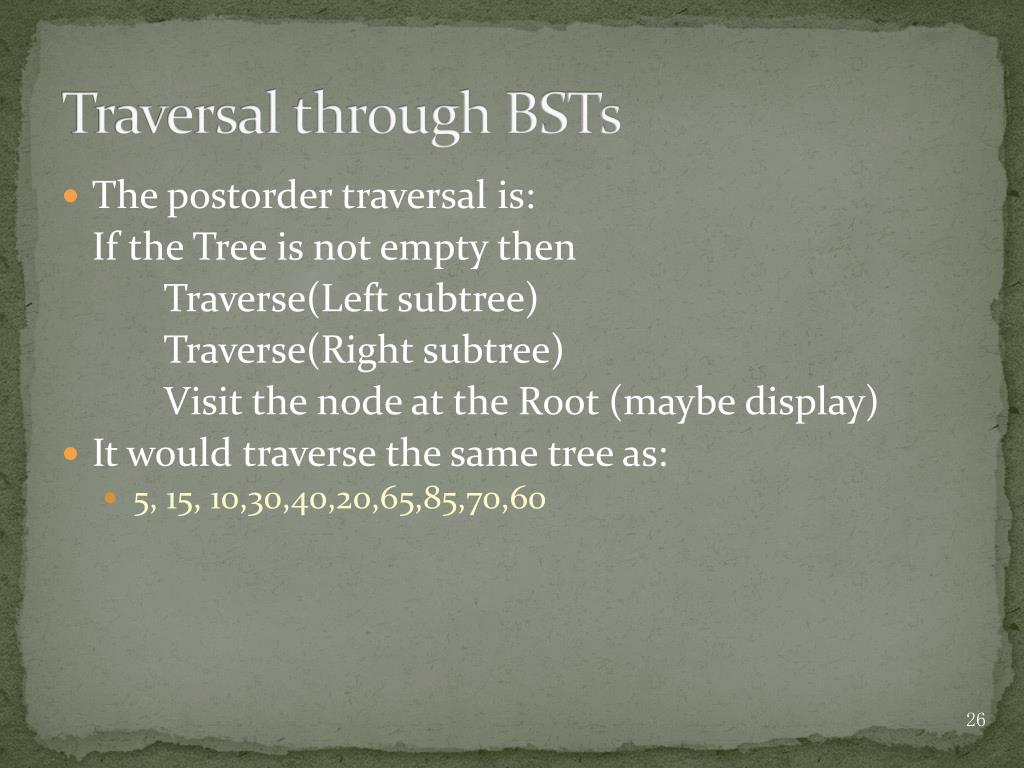 Traversal through BSTs

The postorder traversal is:
If the Tree is not empty then
Traverse(Left subtree)
Traverse(Right subtree)
Visit the node at the Root (maybe display)

It would traverse the same tree as:

5, 15, 10,30,40,20,65,85,70,60

26